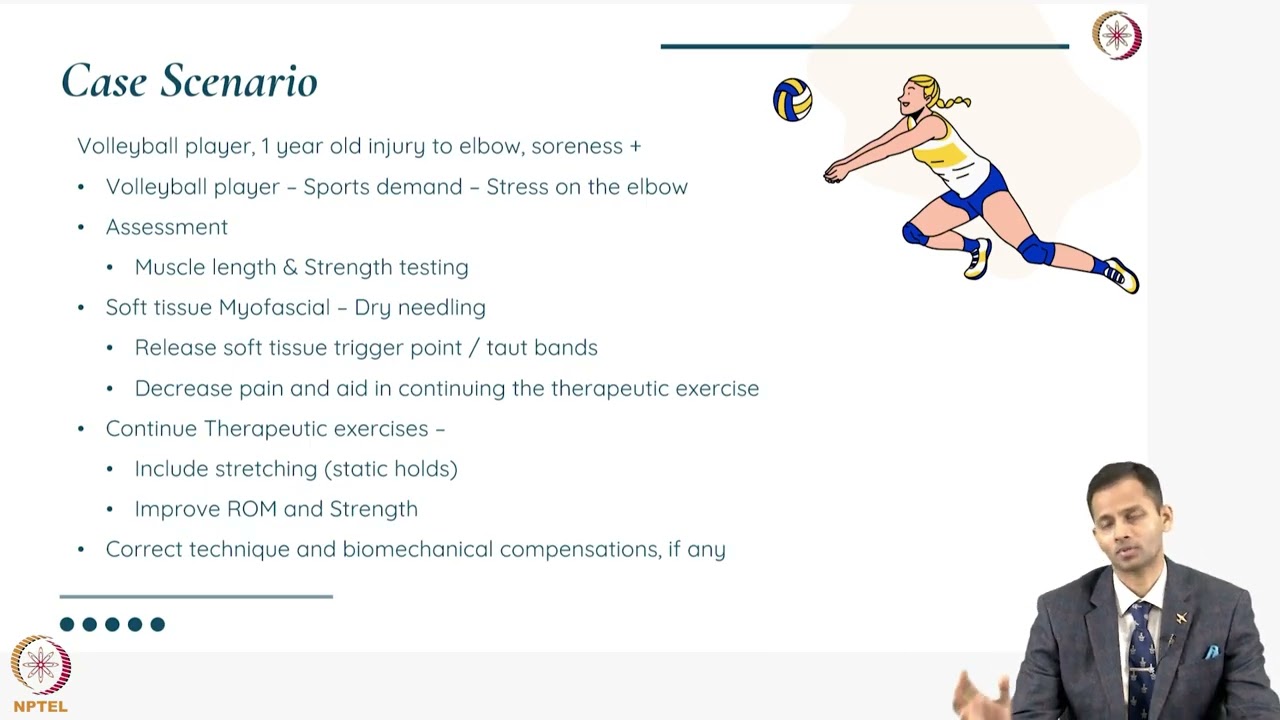 Case Scenario

Volleyball player, 1 year old injury to elbow, soreness +

• Volleyball player – Sports demand – Stress on the elbow
• Assessment
  • Muscle length & Strength testing
• Soft tissue Myofascial – Dry needling
  • Release soft tissue trigger point / taut bands
  • Decrease pain and aid in continuing the therapeutic exercise
• Continue Therapeutic exercises –
  • Include stretching (static holds)
  • Improve ROM and Strength
• Correct technique and biomechanical compensations, if any

NPTEL